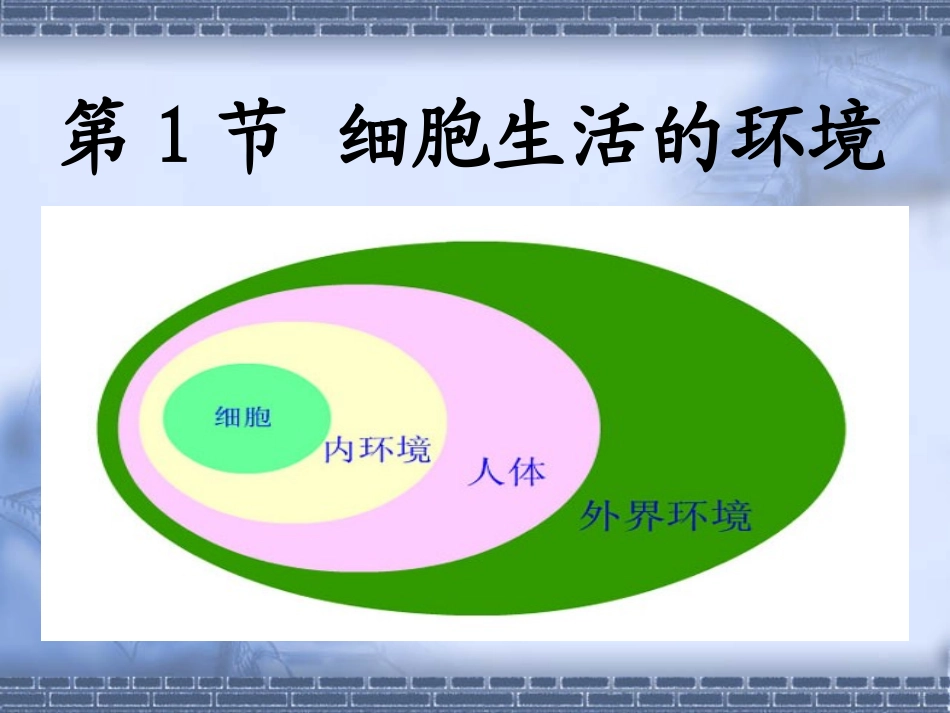 第 1 节 细胞生活的环境

细胞

内环境

人体

外界环境